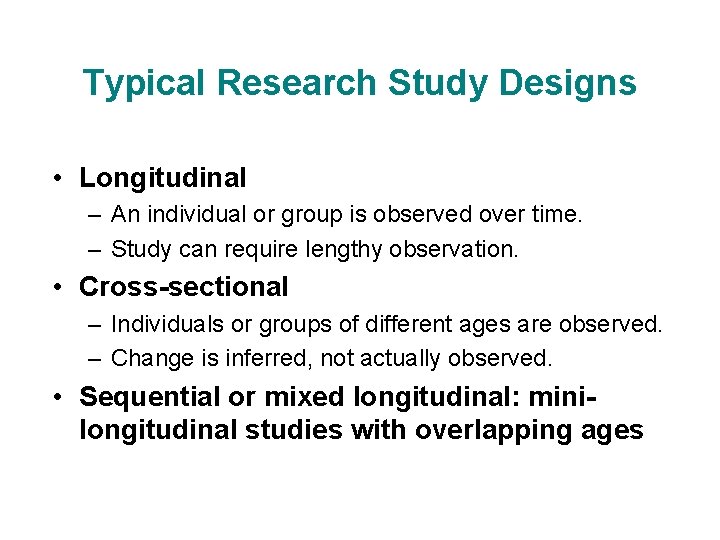 Typical Research Study Designs

• Longitudinal
– An individual or group is observed over time.
– Study can require lengthy observation.

• Cross-sectional
– Individuals or groups of different ages are observed.
– Change is inferred, not actually observed.

• Sequential or mixed longitudinal: mini-longitudinal studies with overlapping ages